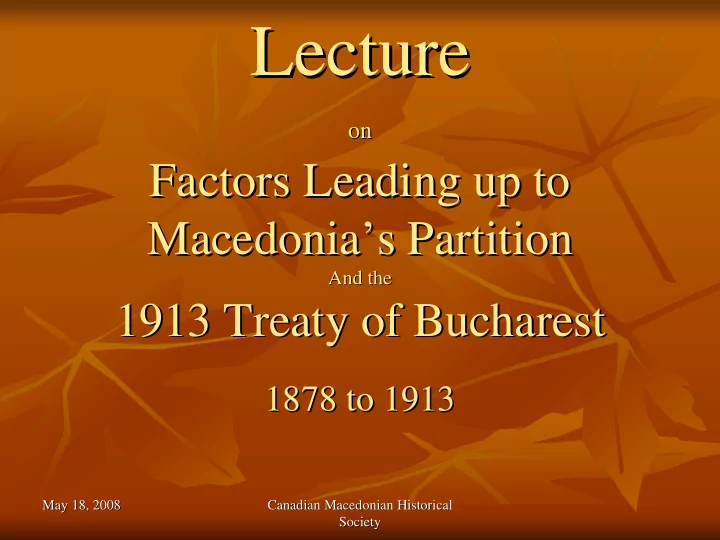 Lecture

on

Factors Leading up to Macedonia’s Partition

And the

1913 Treaty of Bucharest

1878 to 1913

May 18, 2008

Canadian Macedonian Historical Society